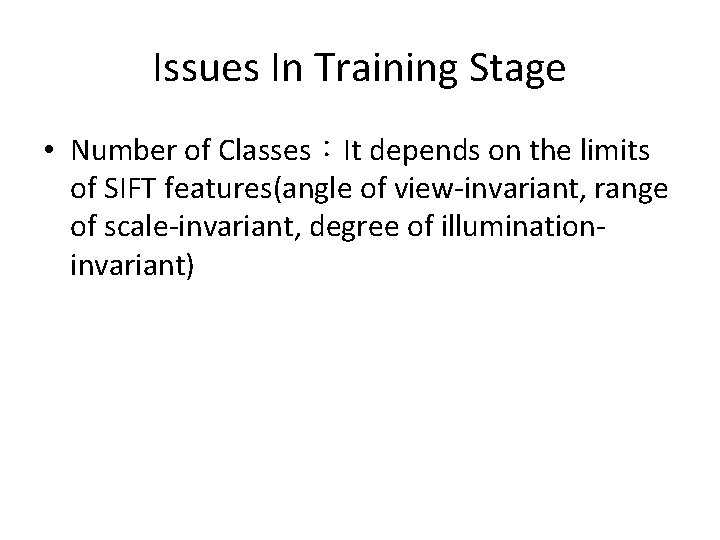 Issues In Training Stage

• Number of Classes：It depends on the limits of SIFT features(angle of view-invariant, range of scale-invariant, degree of illumination-invariant)